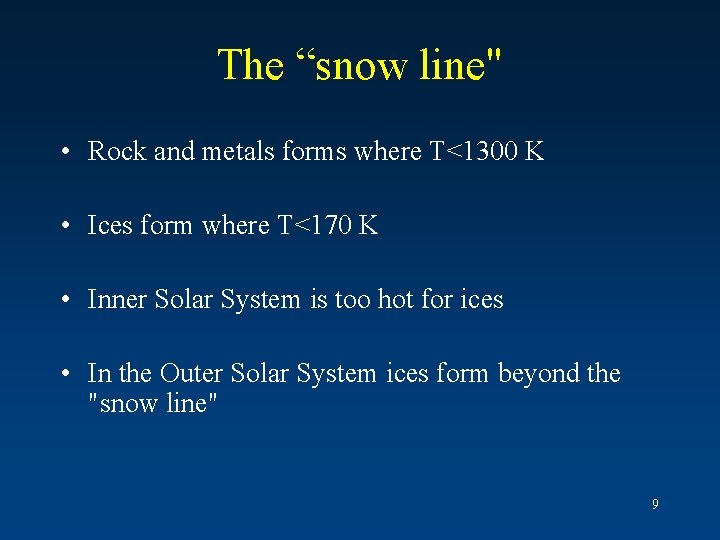 The “snow line"

• Rock and metals forms where T<1300 K

• Ices form where T<170 K

• Inner Solar System is too hot for ices

• In the Outer Solar System ices form beyond the "snow line"

9